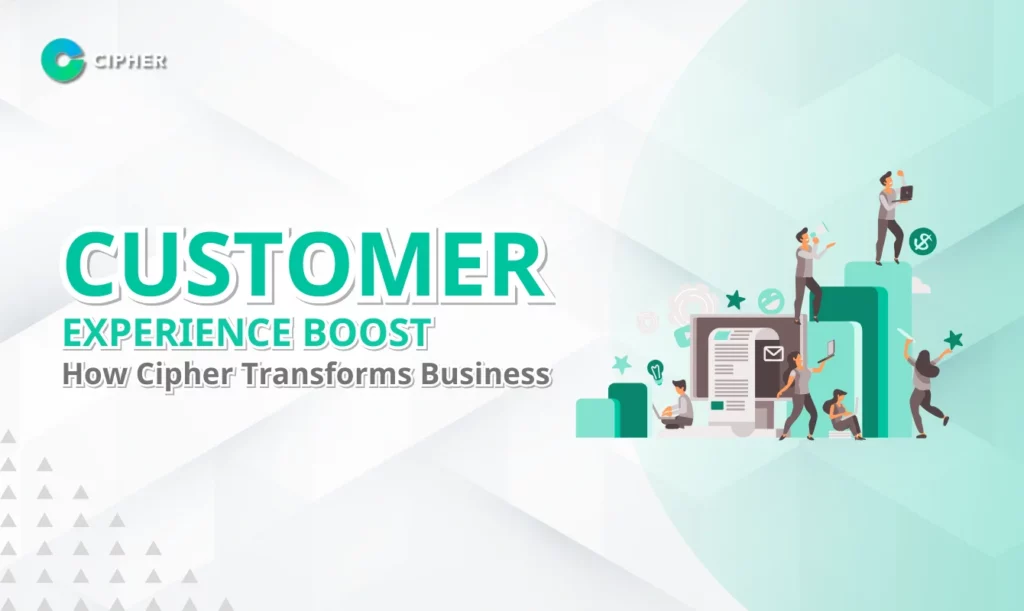 CIPHER

CUSTOMER
EXPERIENCE BOOST
How Cipher Transforms Business